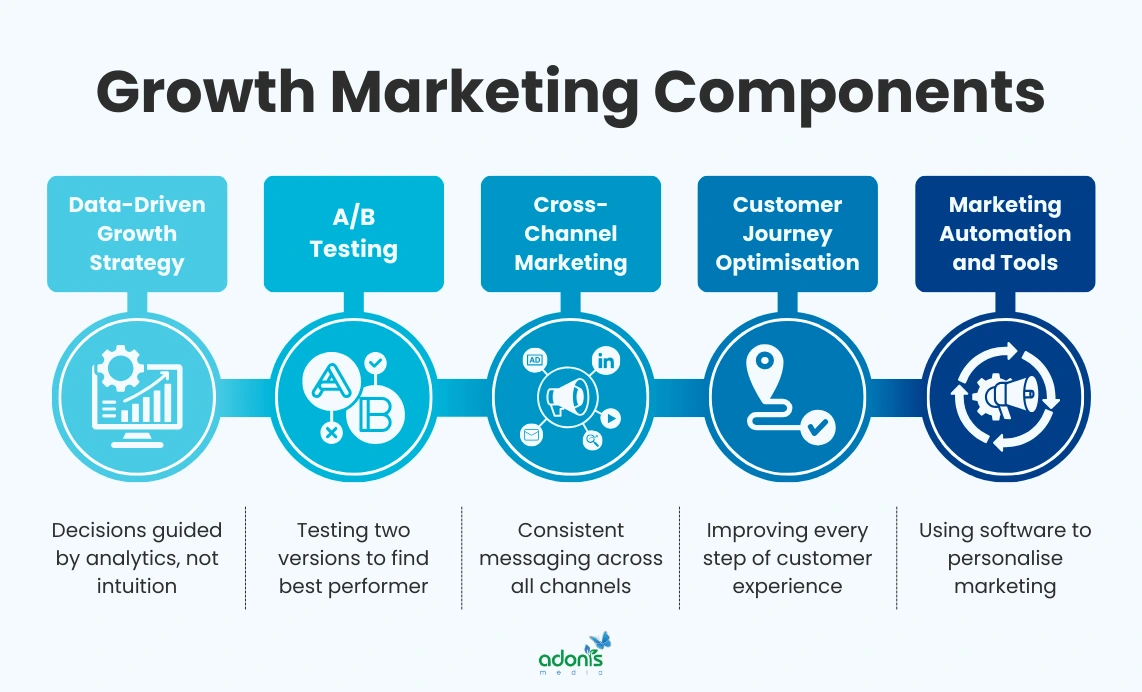 Growth Marketing Components

Data-Driven Growth Strategy

Decisions guided by analytics, not intuition

A/B Testing

A

B

Testing two versions to find best performer

Cross-Channel Marketing

AD

in

Consistent messaging across all channels

Customer Journey Optimisation

Improving every step of customer experience

Marketing Automation and Tools

Using software to personalise marketing

adonis
media